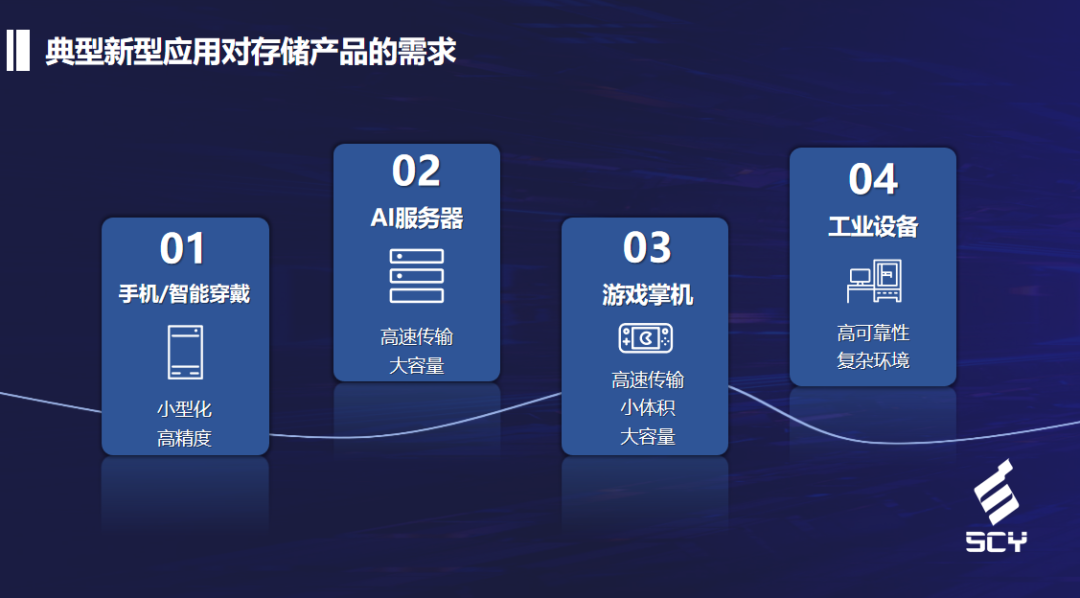 典型新型应用对存储产品的需求

01
手机/智能穿戴
小型化
高精度

02
AI服务器
高速传输
大容量

03
游戏掌机
高速传输
小体积
大容量

04
工业设备
高可靠性
复杂环境

SCY